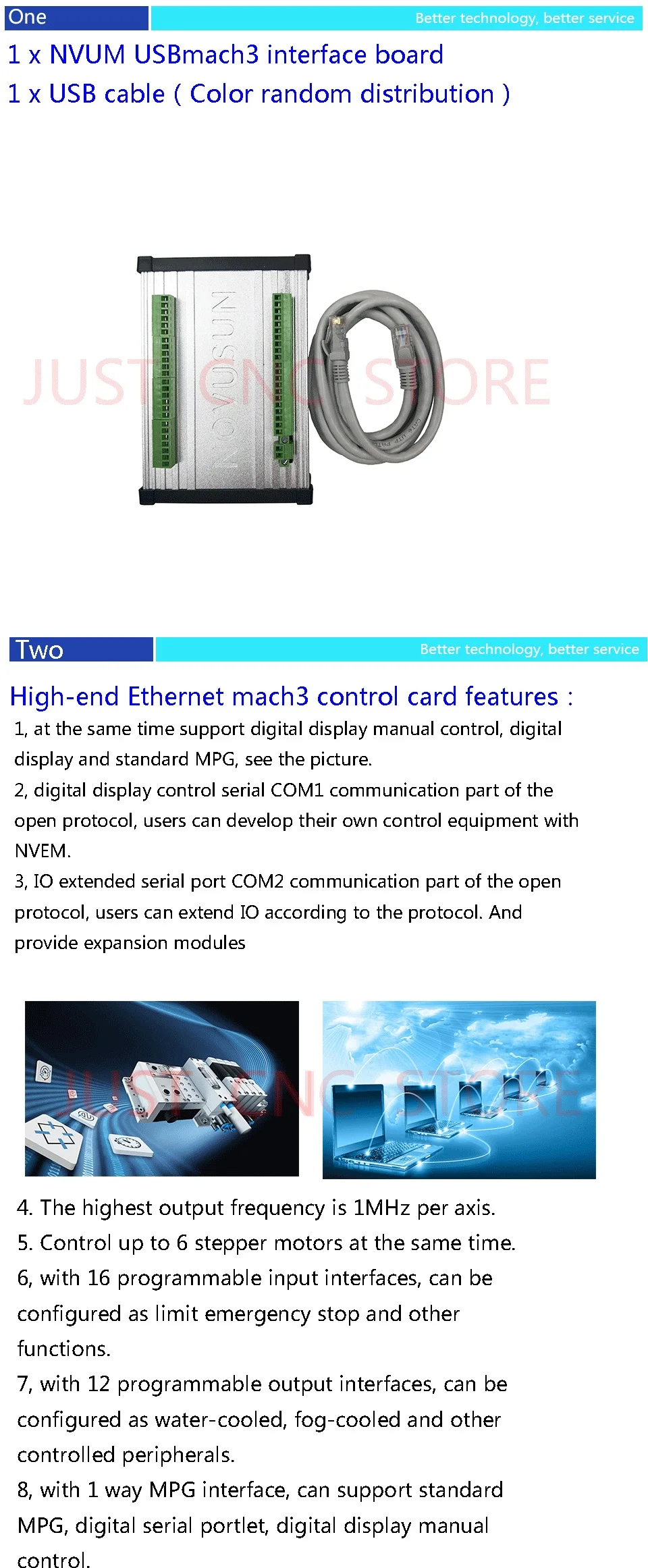 One

Better technology, better service

1 x NVUM USBmach3 interface board

1 x USB cable ( Color random distribution )

NOVUSUN

Two

Better technology, better service

High-end Ethernet mach3 control card features :

1, at the same time support digital display manual control, digital display and standard MPG, see the picture.

2, digital display control serial COM1 communication part of the open protocol, users can develop their own control equipment with NVEM.

3, IO extended serial port COM2 communication part of the open protocol, users can extend IO according to the protocol. And provide expansion modules

4. The highest output frequency is 1MHz per axis.

5. Control up to 6 stepper motors at the same time.

6, with 16 programmable input interfaces, can be configured as limit emergency stop and other functions.

7, with 12 programmable output interfaces, can be configured as water-cooled, fog-cooled and other controlled peripherals.

8, with 1 way MPG interface, can support standard MPG, digital serial portlet, digital display manual control.

JUST CNC STORE